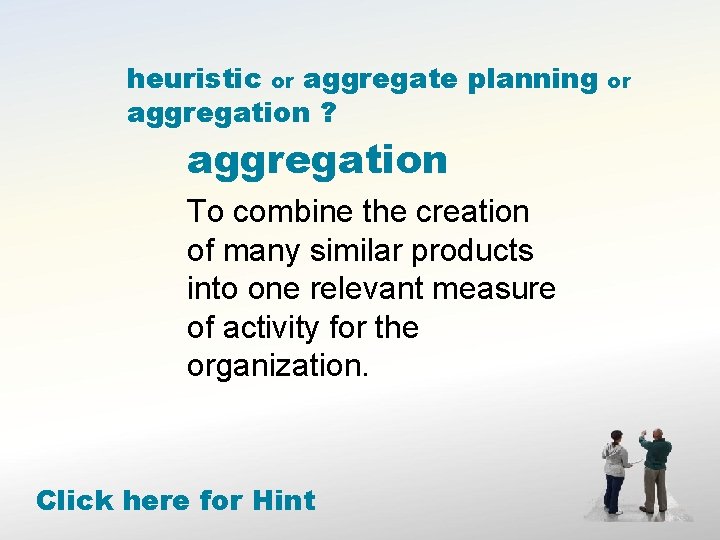 heuristic or aggregate planning or aggregation ?

aggregation

To combine the creation of many similar products into one relevant measure of activity for the organization.

Click here for Hint